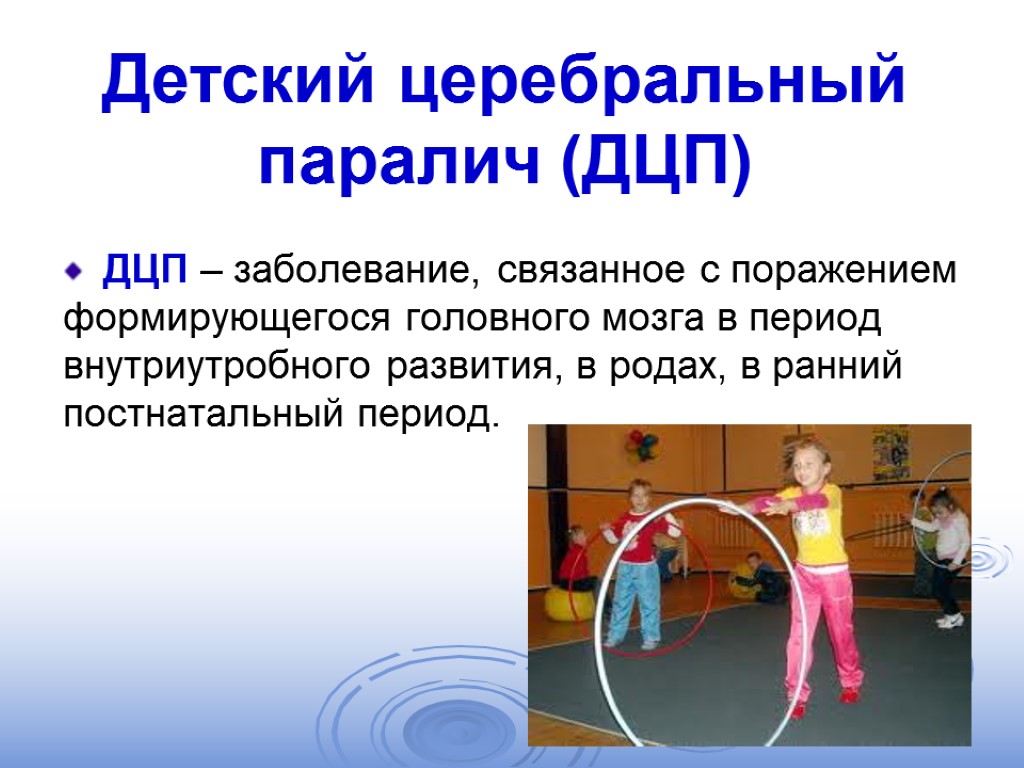 Детский церебральный паралич (ДЦП)

ДЦП – заболевание, связанное с поражением формирующегося головного мозга в период внутриутробного развития, в родах, в ранний постнатальный период.